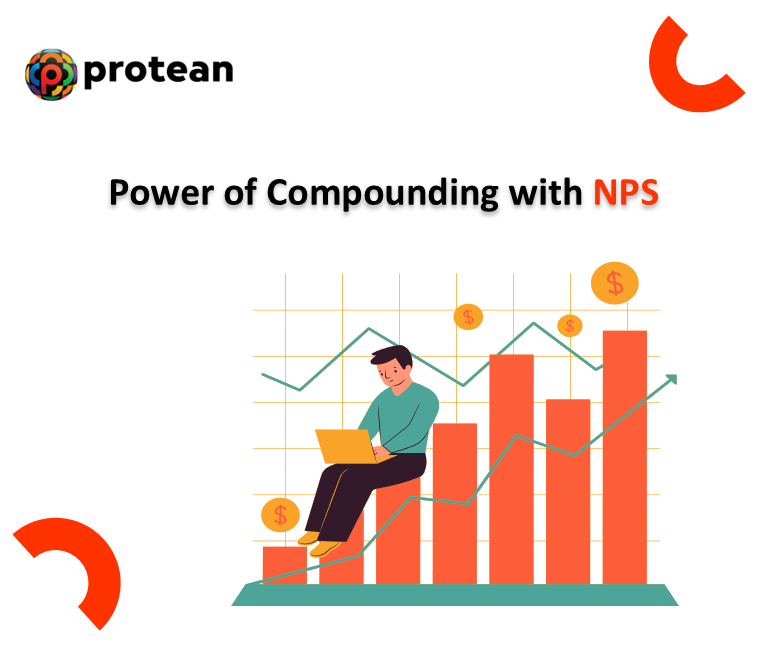 protean

Power of Compounding with NPS

$

$

$

$